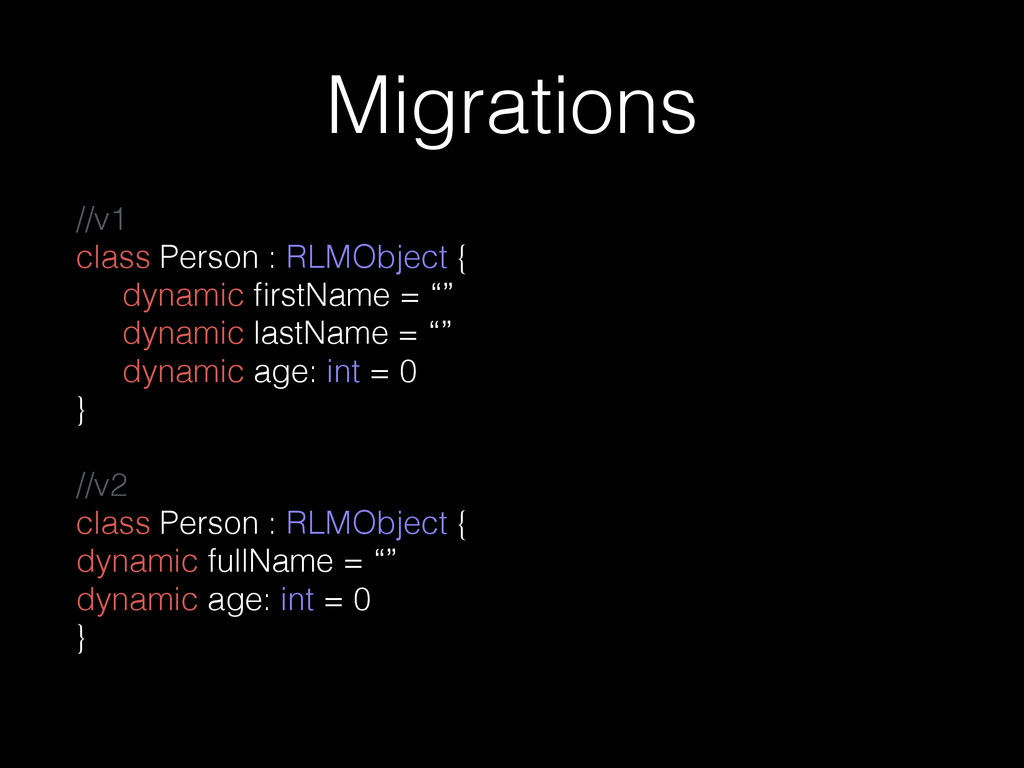 Migrations

//v1
class Person : RLMObject {
dynamic firstName = “”
dynamic lastName = “”
dynamic age: int = 0
}

//v2
class Person : RLMObject {
dynamic fullName = “”
dynamic age: int = 0
}